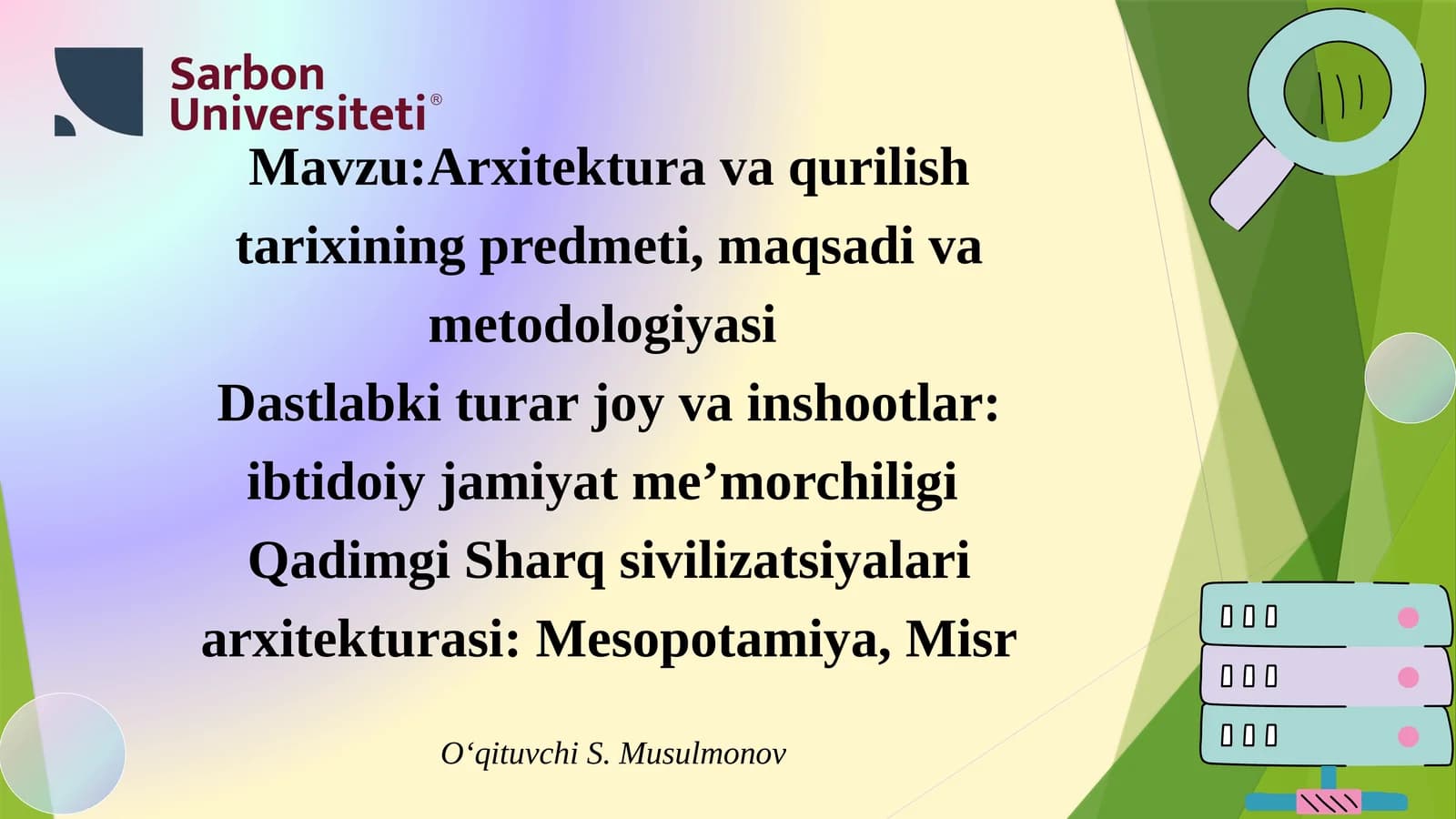 Sarbon Universiteti®

Mavzu:Arxitektura va qurilish tarixining predmeti, maqsadi va metodologiyasi
Dastlabki turar joy va inshootlar: ibtidoiy jamiyat me’morchiligi
Qadimgi Sharq sivilizatsiyalari arxitekturasi: Mesopotamiya, Misr

O‘qituvchi S. Musulmonov